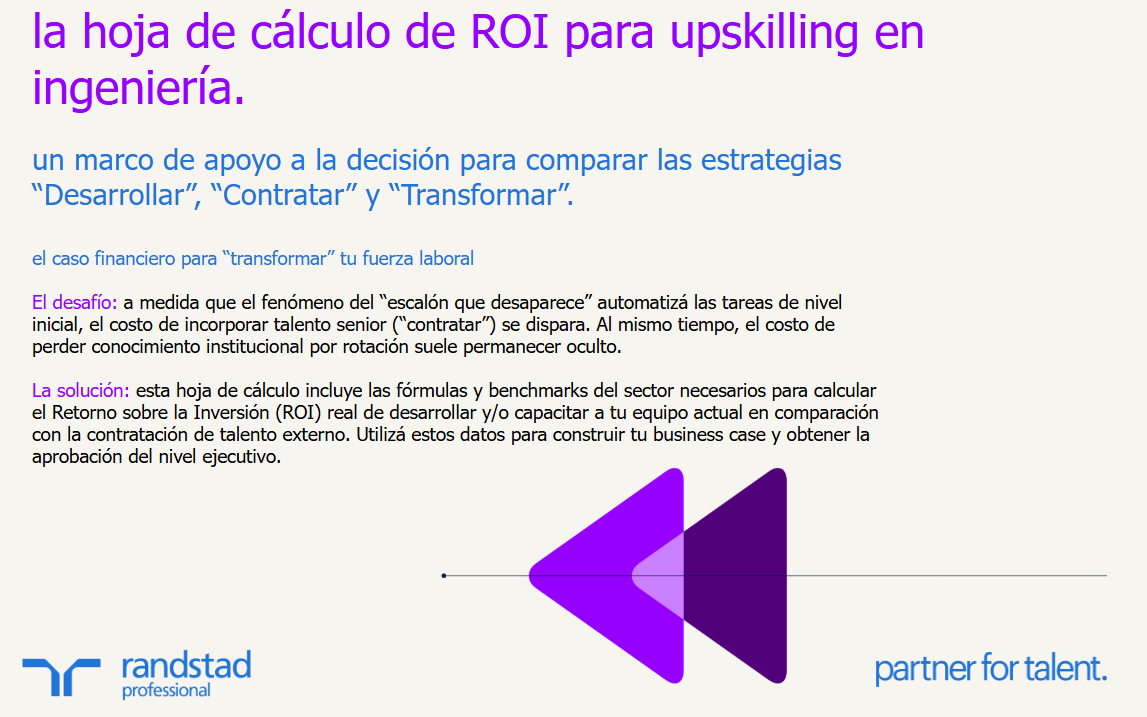 la hoja de cálculo de ROI para upskilling en ingeniería.

un marco de apoyo a la decisión para comparar las estrategias “Desarrollar”, “Contratar” y “Transformar”.

el caso financiero para “transformar” tu fuerza laboral

El desafío: a medida que el fenómeno del “escalón que desaparece” automatizá las tareas de nivel inicial, el costo de incorporar talento senior (“contratar”) se dispara. Al mismo tiempo, el costo de perder conocimiento institucional por rotación suele permanecer oculto.

La solución: esta hoja de cálculo incluye las fórmulas y benchmarks del sector necesarios para calcular el Retorno sobre la Inversión (ROI) real de desarrollar y/o capacitar a tu equipo actual en comparación con la contratación de talento externo. Utilizá estos datos para construir tu business case y obtener la aprobación del nivel ejecutivo.

randstad
professional

partner for talent.